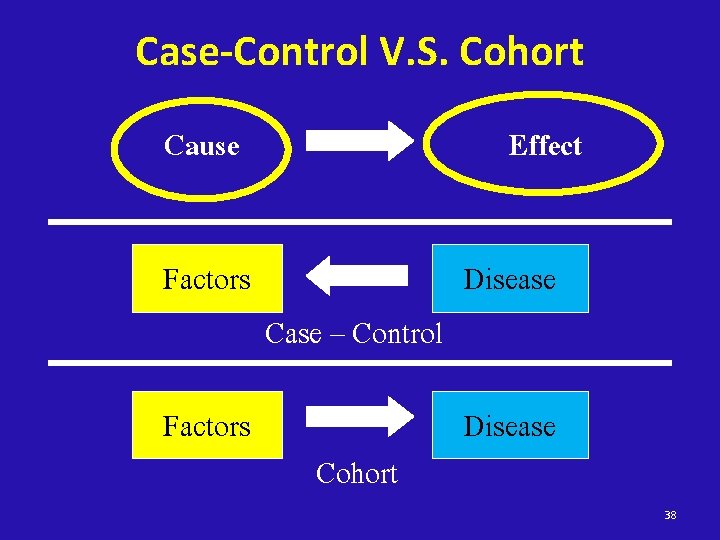 Case-Control V.S. Cohort

Cause

Effect

Factors

Disease

Case – Control

Factors

Disease

Cohort

38